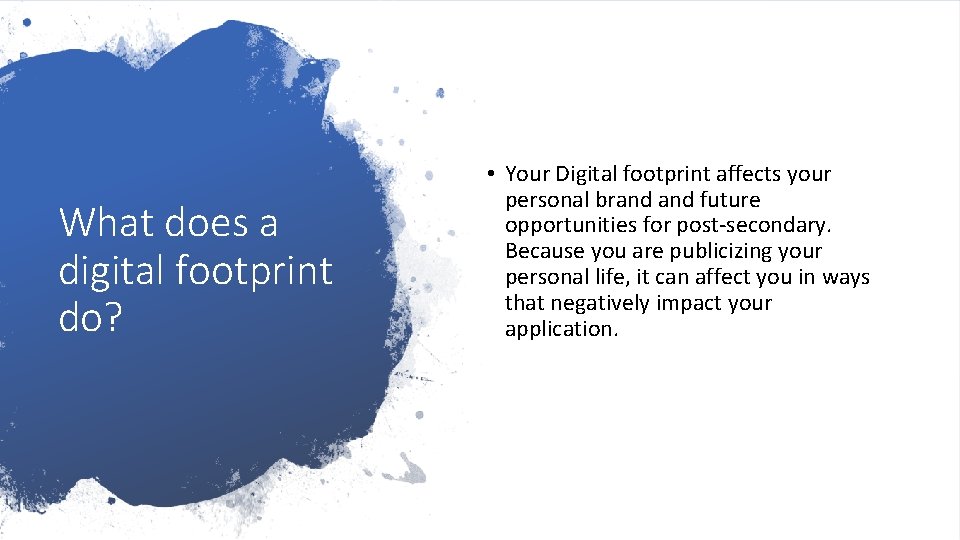 What does a digital footprint do?

• Your Digital footprint affects your personal brand and future opportunities for post-secondary. Because you are publicizing your personal life, it can affect you in ways that negatively impact your application.